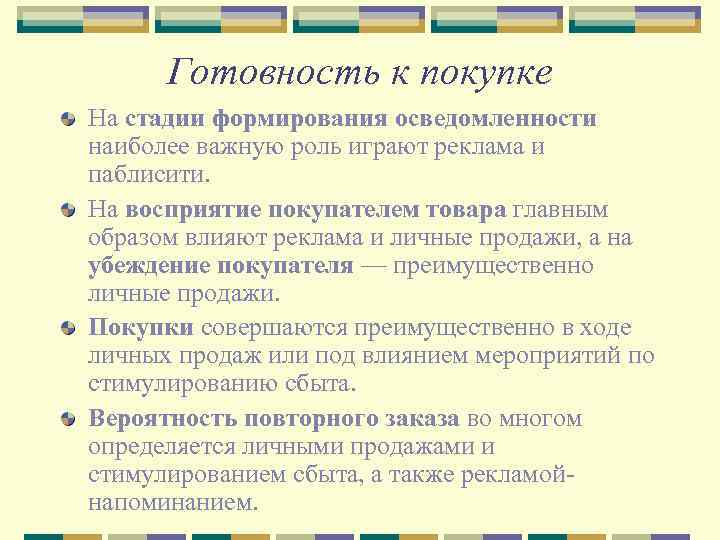 Готовность к покупке

На стадии формирования осведомленности наиболее важную роль играют реклама и паблисити.

На восприятие покупателем товара главным образом влияют реклама и личные продажи, а на убеждение покупателя — преимущественно личные продажи.

Покупки совершаются преимущественно в ходе личных продаж или под влиянием мероприятий по стимулированию сбыта.

Вероятность повторного заказа во многом определяется личными продажами и стимулированием сбыта, а также рекламой-напоминанием.